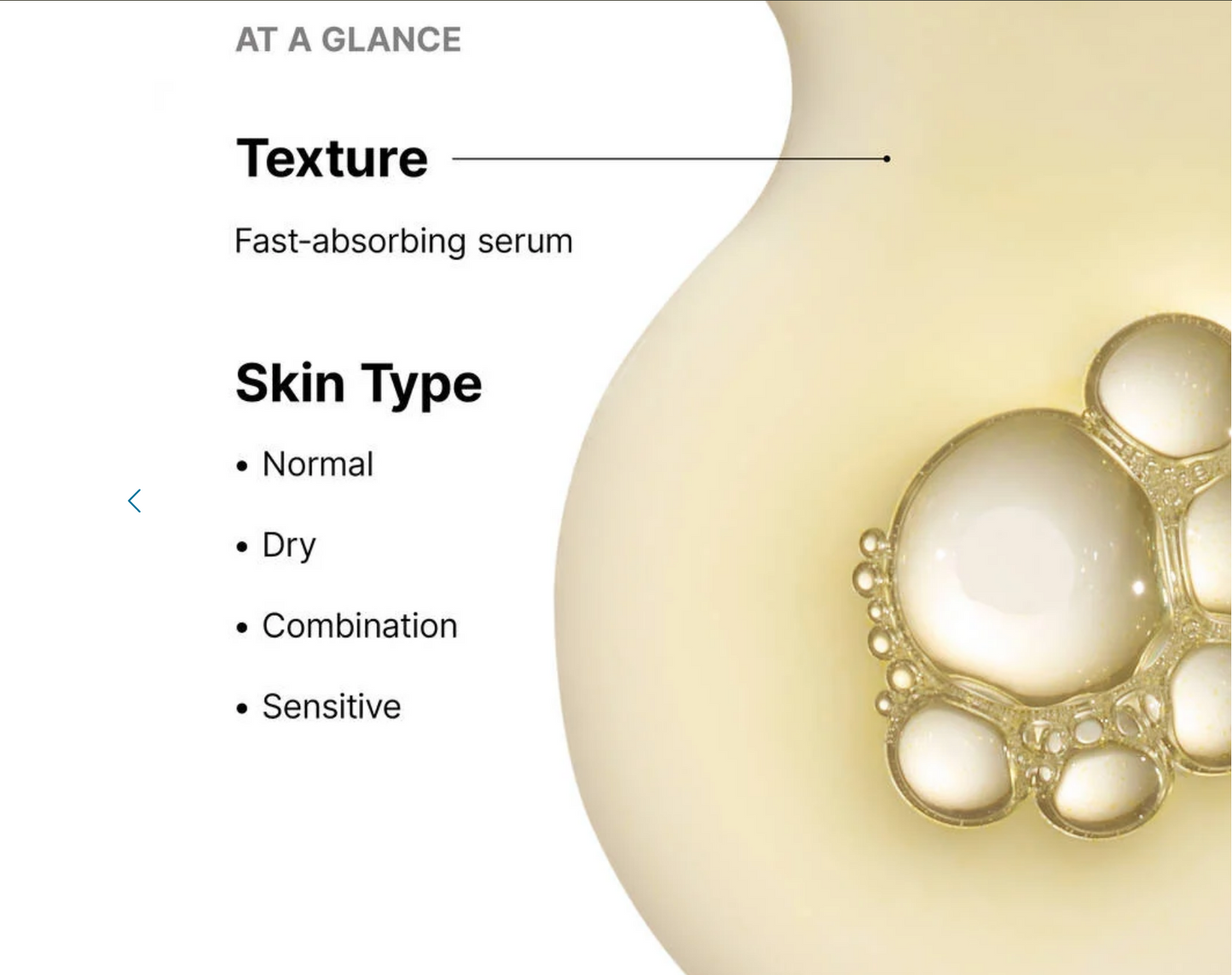 AT A GLANCE

Texture

Fast-absorbing serum

Skin Type

• Normal

• Dry

• Combination

• Sensitive